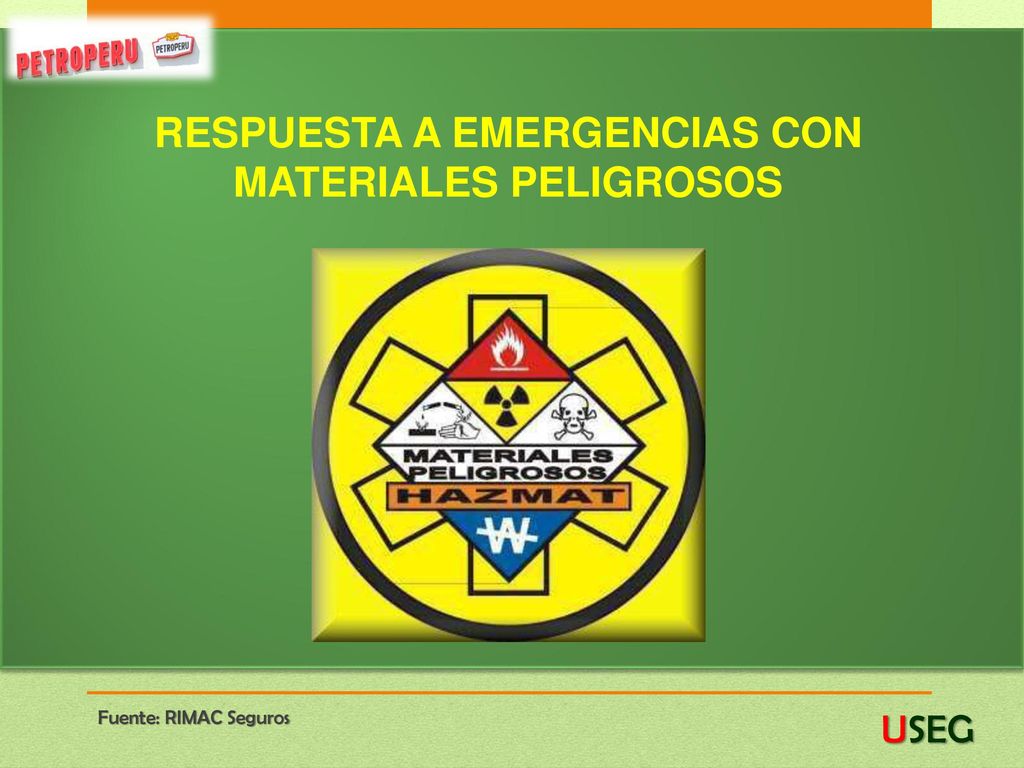 PETROPERU PETROPERU

RESPUESTA A EMERGENCIAS CON MATERIALES PELIGROSOS

MATERIALES PELIGROSOS
HAZMAT
W

Fuente: RIMAC Seguros

USEG